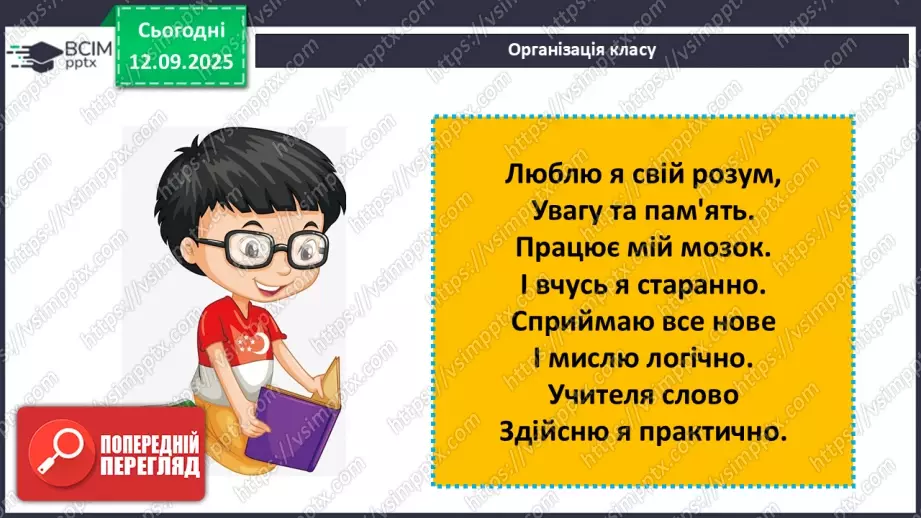 ВСІМ pptx

Сьогодні
12.09.2025

Організація класу

Люблю я свій розум,
Увагу та пам'ять.
Працює мій мозок.
І вчусь я старанно.
Сприймаю все нове
І мислю логічно.
Учителя слово
Здійсню я практично.

ПОПЕРЕДНІЙ ПЕРЕГЛЯД

https://vsimpptx.com